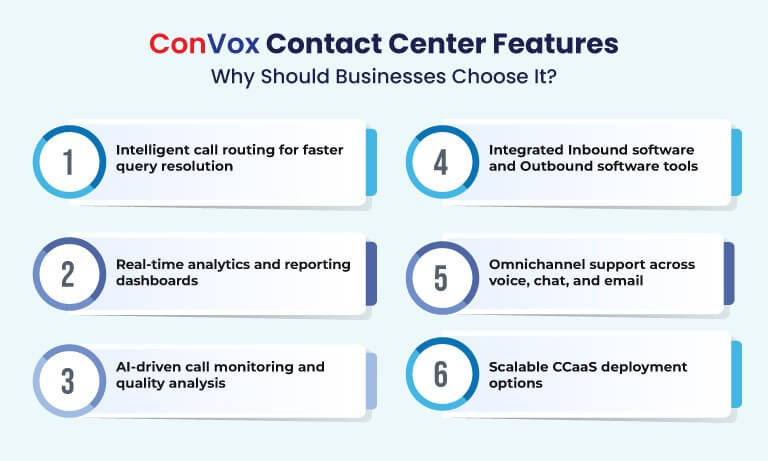 ConVox Contact Center Features
Why Should Businesses Choose It?

1 Intelligent call routing for faster query resolution

2 Real-time analytics and reporting dashboards

3 AI-driven call monitoring and quality analysis

4 Integrated Inbound software and Outbound software tools

5 Omnichannel support across voice, chat, and email

6 Scalable CCaaS deployment options